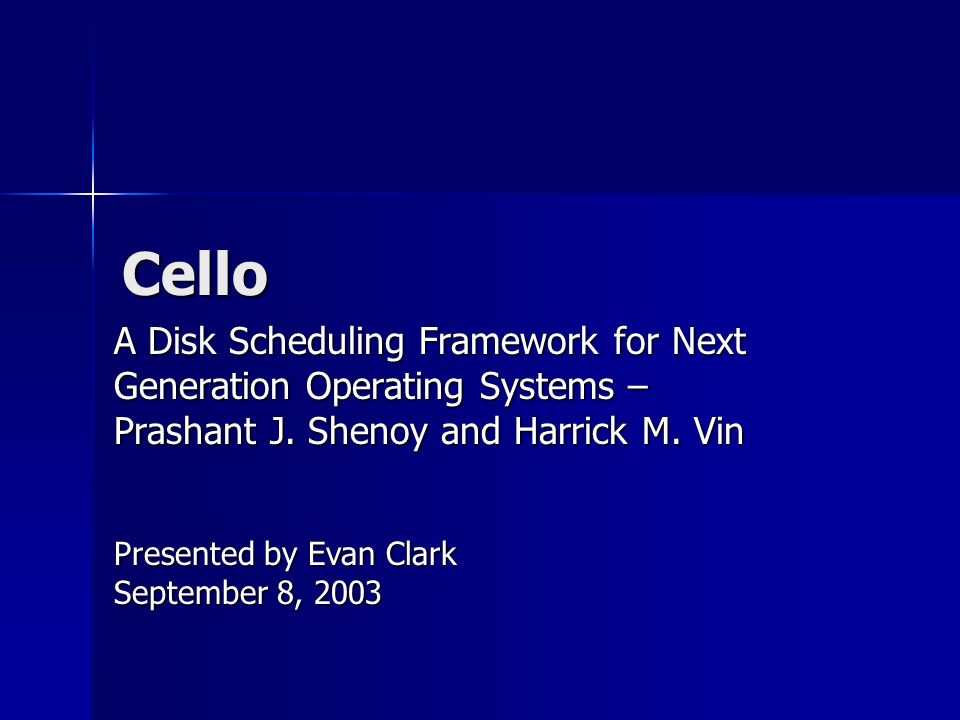 Cello

A Disk Scheduling Framework for Next Generation Operating Systems – Prashant J. Shenoy and Harrick M. Vin

Presented by Evan Clark
September 8, 2003